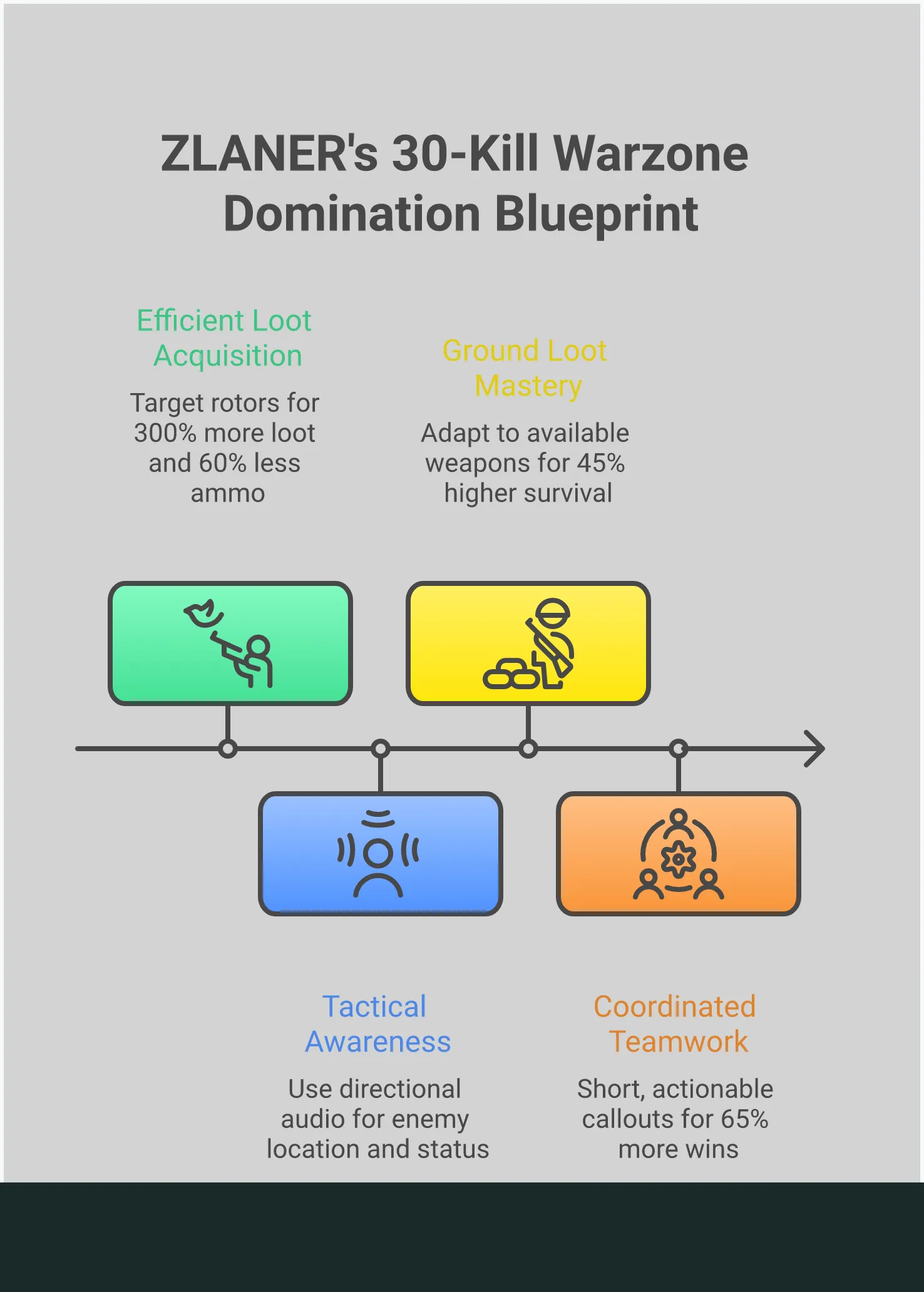 ZLANER's 30-Kill Warzone Domination Blueprint

Efficient Loot Acquisition

Target rotors for 300% more loot and 60% less ammo

Ground Loot Mastery

Adapt to available weapons for 45% higher survival

Tactical Awareness

Use directional audio for enemy location and status

Coordinated Teamwork

Short, actionable callouts for 65% more wins